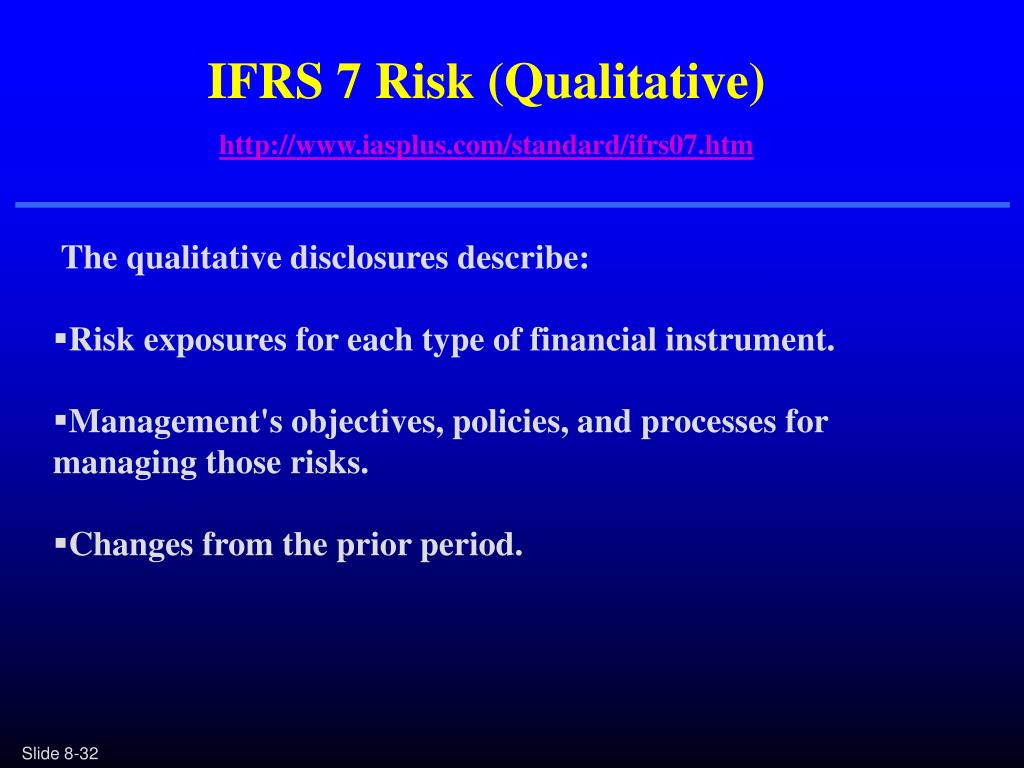 IFRS 7 Risk (Qualitative)

http://www.iasplus.com/standard/ifrs07.htm

The qualitative disclosures describe:

▪Risk exposures for each type of financial instrument.

▪Management's objectives, policies, and processes for managing those risks.

▪Changes from the prior period.

Slide 8-32